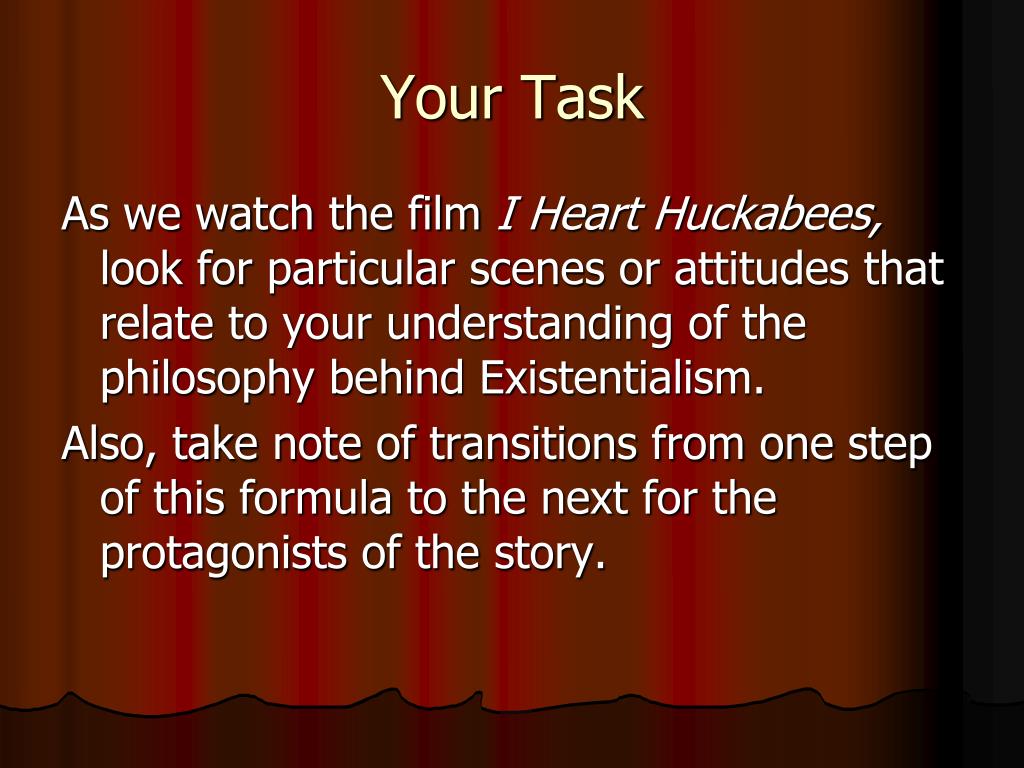 Your Task

As we watch the film I Heart Huckabees, look for particular scenes or attitudes that relate to your understanding of the philosophy behind Existentialism.

Also, take note of transitions from one step of this formula to the next for the protagonists of the story.